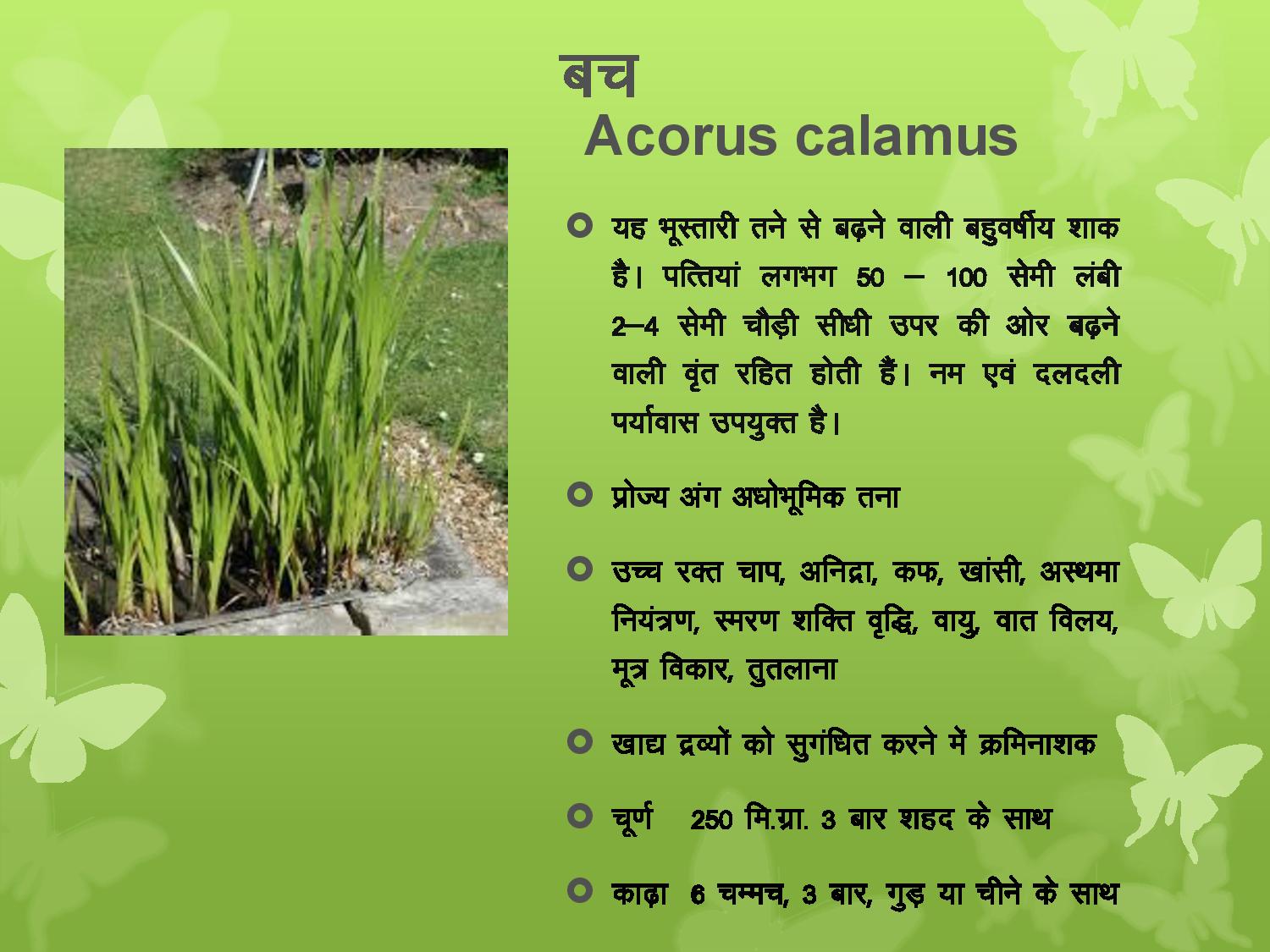 बच
Acorus calamus

यह भूस्तारी तने से बढ़ने वाली बहुवर्षीय शाक है। पत्तियां लगभग 50 – 100 सेमी लंबी 2–4 सेमी चौड़ी सीधी उपर की ओर बढ़ने वाली वृंत रहित होती हैं। नम एवं दलदली पर्यावास उपयुक्त है।

प्रोज्य अंग अधोभूमिक तना

उच्च रक्त चाप, अनिद्रा, कफ, खांसी, अस्थमा नियंत्रण, स्मरण शक्ति वृद्धि, वायु, वात विलय, मूत्र विकार, तुतलाना

खाद्य द्रव्यों को सुगंधित करने में क्रमिनाशक

चूर्ण 250 मि.ग्रा. 3 बार शहद के साथ

काढ़ा 6 चम्मच, 3 बार, गुड़ या चीने के साथ